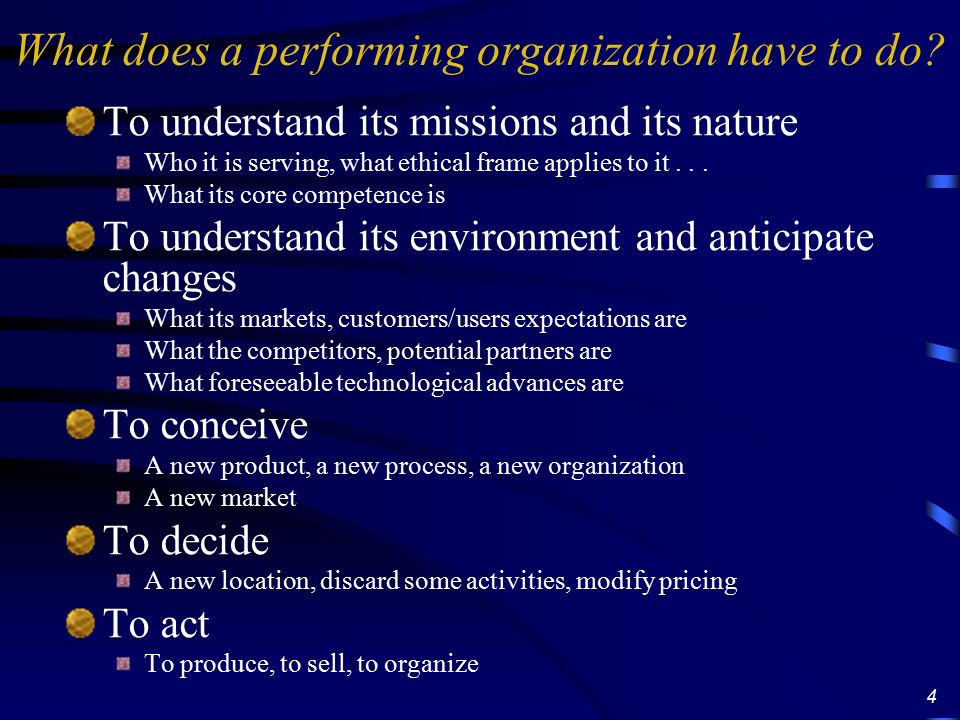 What does a performing organization have to do?

To understand its missions and its nature

Who it is serving, what ethical frame applies to it . . .

What its core competence is

To understand its environment and anticipate changes

What its markets, customers/users expectations are

What the competitors, potential partners are

What foreseeable technological advances are

To conceive

A new product, a new process, a new organization

A new market

To decide

A new location, discard some activities, modify pricing

To act

To produce, to sell, to organize

4